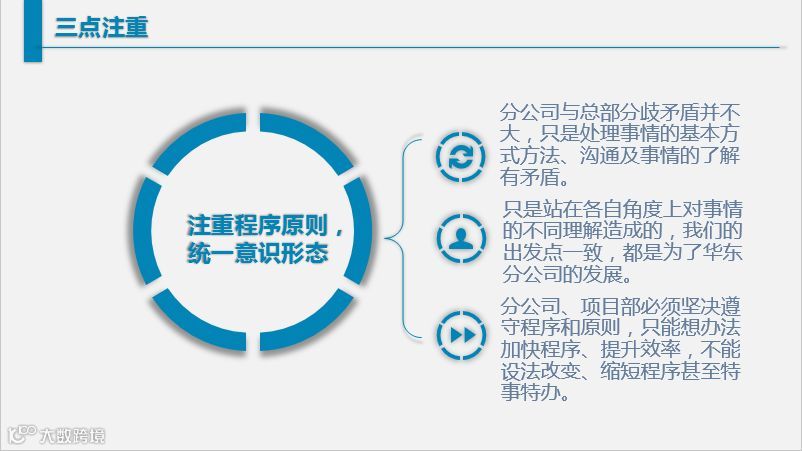 三点注重

注重程序原则，统一意识形态

分公司与总部分歧矛盾并不大，只是处理事情的基本方式方法、沟通及事情的了解有矛盾。

只是站在各自角度上对事情的不同理解造成的，我们的出发点一致，都是为了华东分公司的发展。

分公司、项目部必须坚决遵守程序和原则，只能想办法加快程序、提升效率，不能设法改变、缩短程序甚至特事特办。

大数跨境